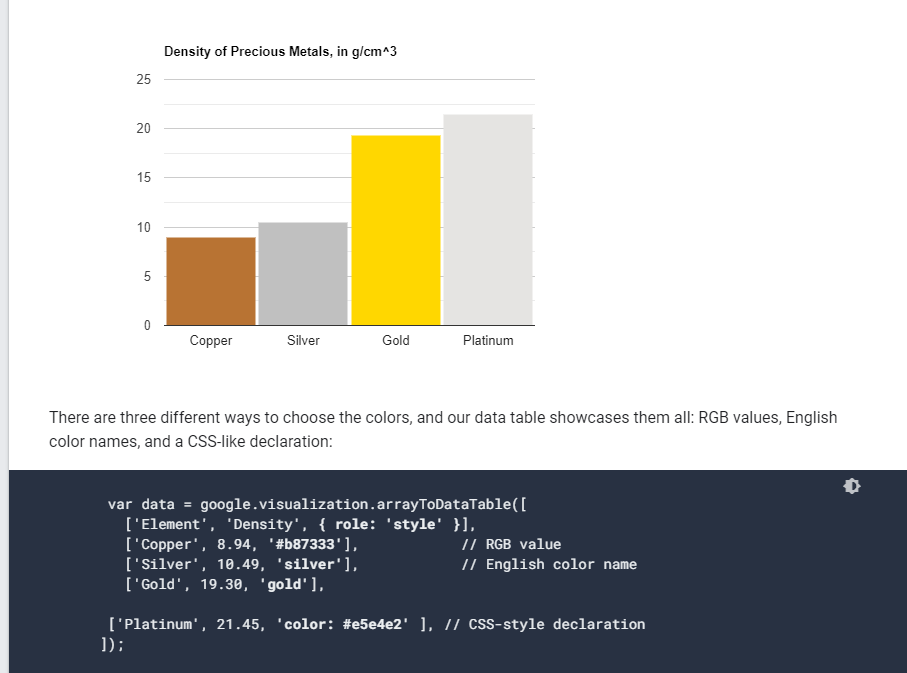 Density of Precious Metals, in g/cm^3

25
20
15
10
5
0

Copper Silver Gold Platinum

There are three different ways to choose the colors, and our data table showcases them all: RGB values, English color names, and a CSS-like declaration:

var data = google.visualization.arrayToDataTable([
  ['Element', 'Density', { role: 'style' }],
  ['Copper', 8.94, '#b87333'],            // RGB value
  ['Silver', 10.49, 'silver'],            // English color name
  ['Gold', 19.30, 'gold'],

['Platinum', 21.45, 'color: #e5e4e2' ], // CSS-style declaration
]);